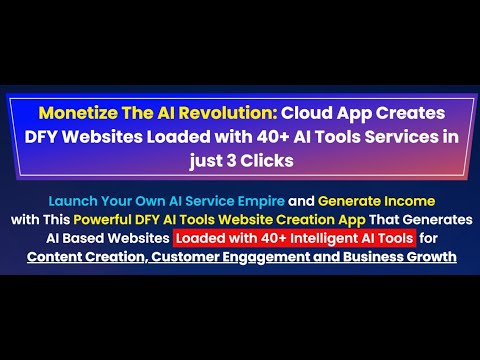 Monetize The AI Revolution: Cloud App Creates DFY Websites Loaded with 40+ AI Tools Services in just 3 Clicks

Launch Your Own AI Service Empire and Generate Income with This Powerful DFY AI Tools Website Creation App That Generates AI Based Websites Loaded with 40+ Intelligent AI Tools for Content Creation, Customer Engagement and Business Growth